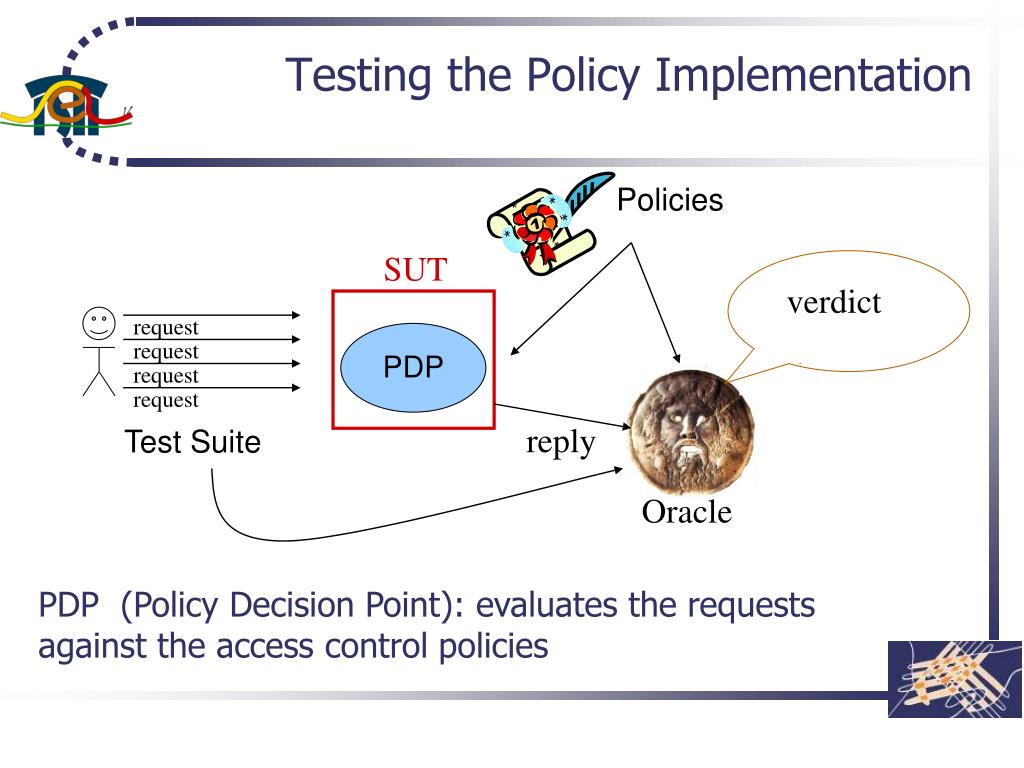 Testing the Policy Implementation

Policies

SUT

verdict

request
request
request
request

PDP

Test Suite

reply

Oracle

PDP (Policy Decision Point): evaluates the requests against the access control policies